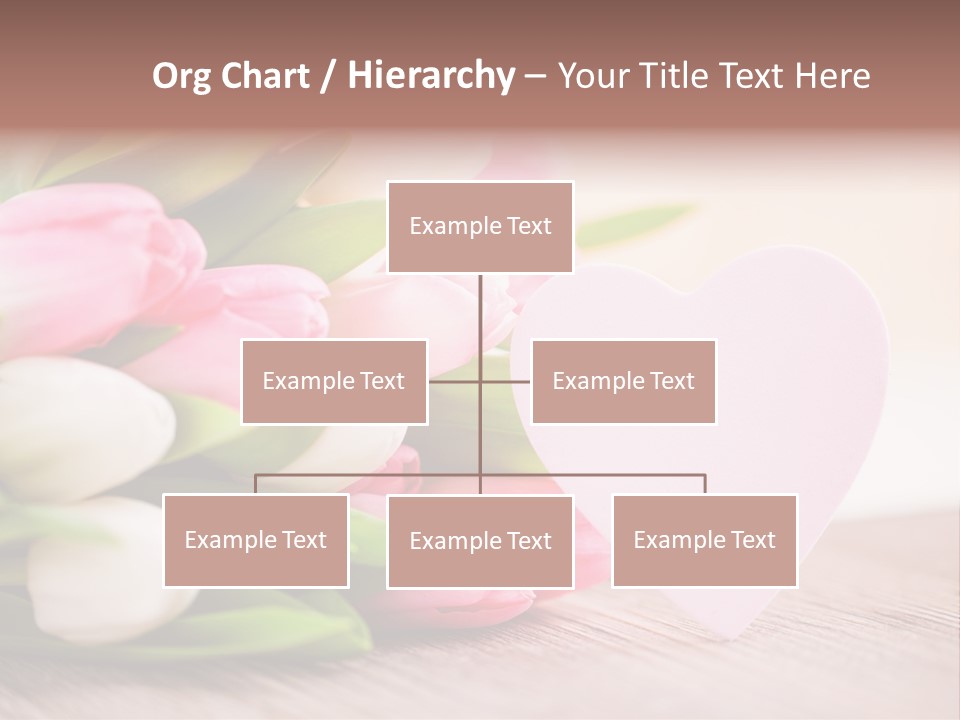 Org Chart / Hierarchy – Your Title Text Here

Example Text

Example Text

Example Text

Example Text

Example Text

Example Text